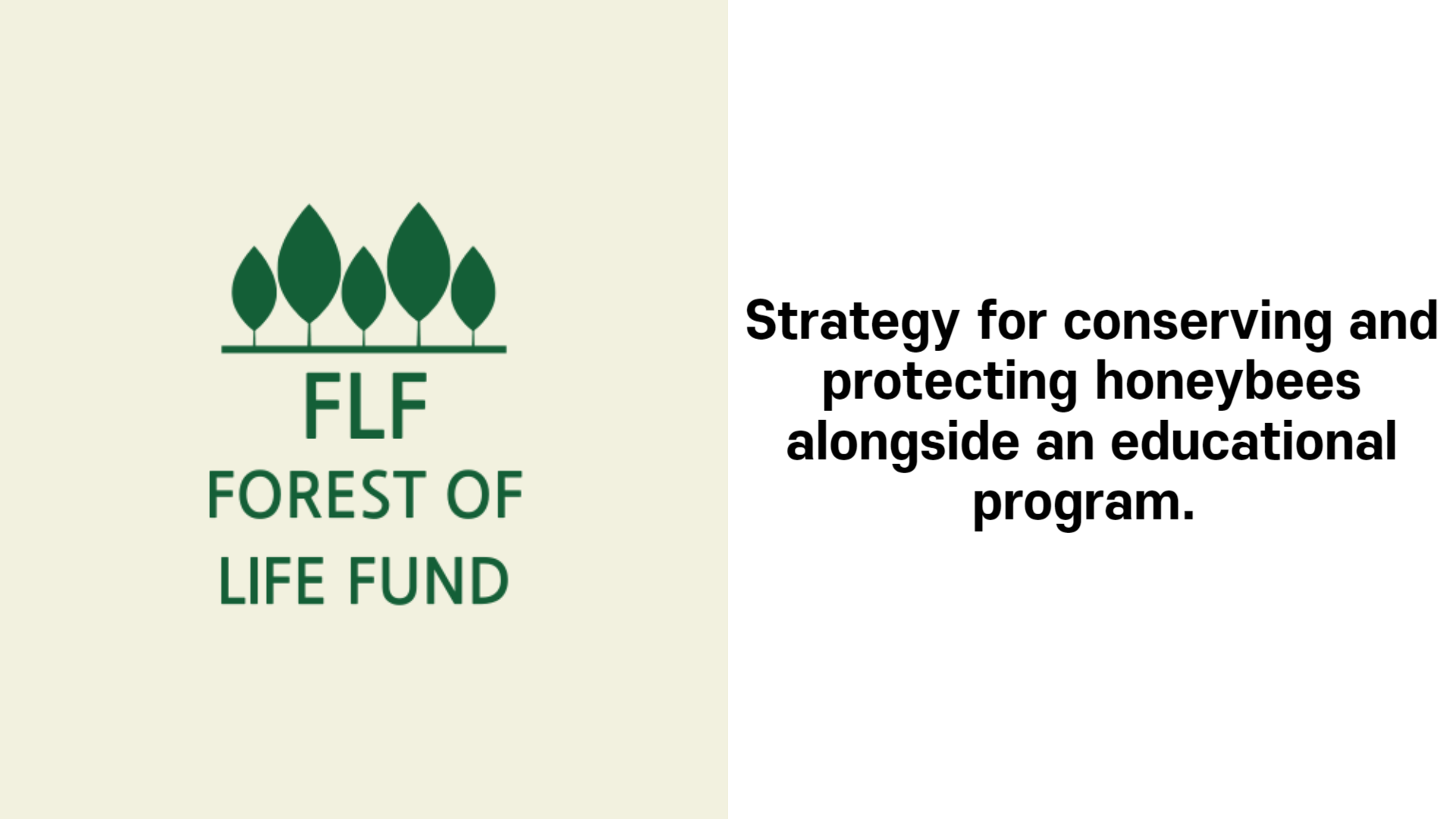 FLF
FOREST OF LIFE FUND

Strategy for conserving and protecting honeybees alongside an educational program.